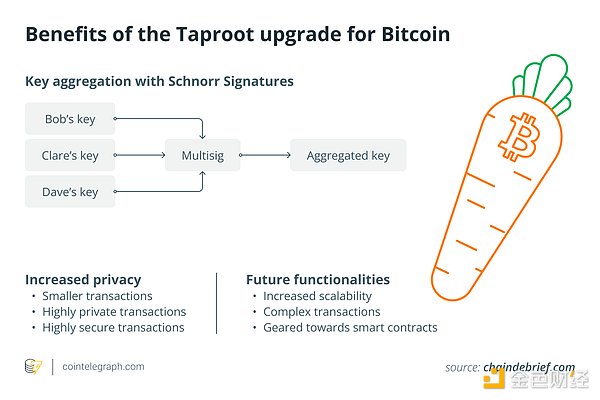 Benefits of the Taproot upgrade for Bitcoin

Key aggregation with Schnorr Signatures

Bob's key

Clare's key

Dave's key

Multisig

Aggregated key

Increased privacy
• Smaller transactions
• Highly private transactions
• Highly secure transactions

Future functionalities
• Increased scalability
• Complex transactions
• Geared towards smart contracts

cointelegraph.com

source: chaindebrief.com

金色财经